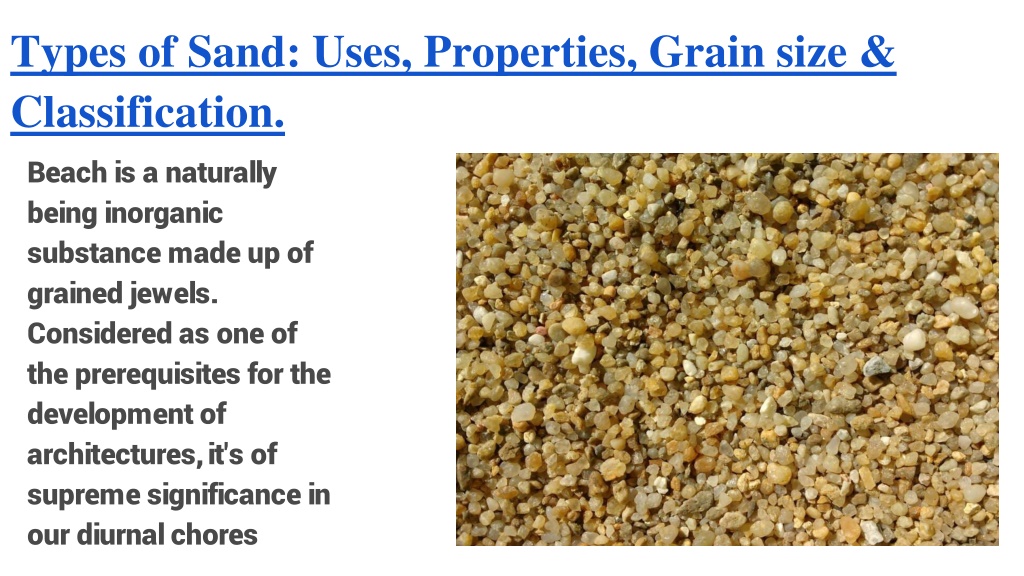 Types of Sand: Uses, Properties, Grain size & Classification.

Beach is a naturally being inorganic substance made up of grained jewels. Considered as one of the prerequisites for the development of architectures, it's of supreme significance in our diurnal chores